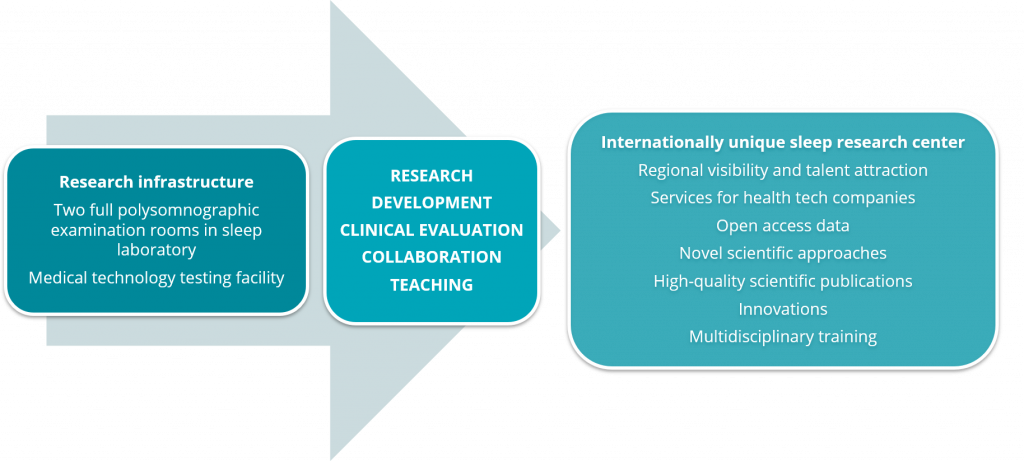 Research infrastructure

Two full polysomnographic examination rooms in sleep laboratory

Medical technology testing facility

RESEARCH
DEVELOPMENT
CLINICAL EVALUATION
COLLABORATION
TEACHING

Internationally unique sleep research center

Regional visibility and talent attraction

Services for health tech companies

Open access data

Novel scientific approaches

High-quality scientific publications

Innovations

Multidisciplinary training